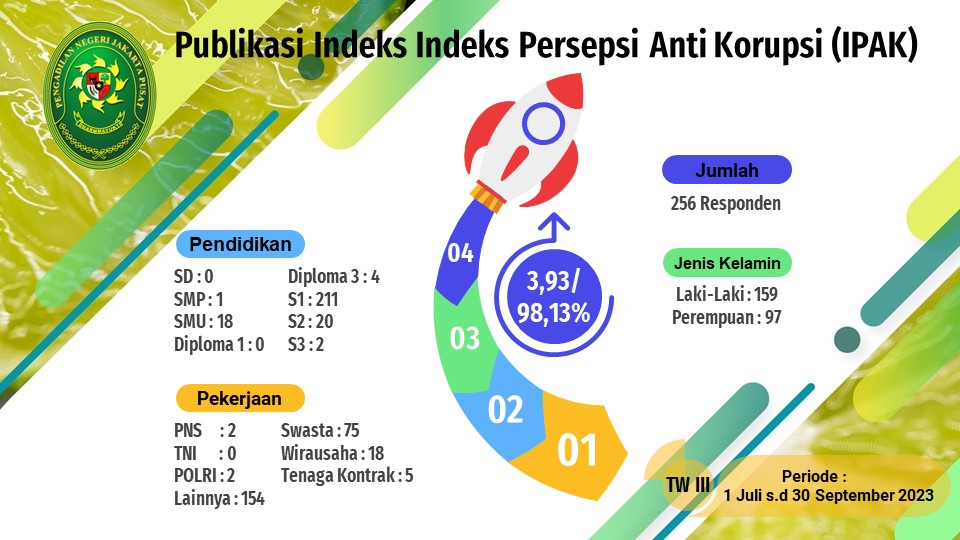 PENGADILAN NEGERI JAKARTA PUSAT

Publikasi Indeks Indeks Persepsi Anti Korupsi (IPAK)

Pendidikan

SD : 0
SMP : 1
SMU : 18
Diploma 1 : 0

Diploma 3 : 4
S1 : 211
S2 : 20
S3 : 2

Pekerjaan

PNS : 2
TNI : 0
POLRI : 2
Lainnya : 154

Swasta : 75
Wirausaha : 18
Tenaga Kontrak : 5

04
03
02
01

3,93/ 98,13%

Jumlah

256 Responden

Jenis Kelamin

Laki-Laki : 159
Perempuan : 97

TW III

Periode : 1 Juli s.d 30 September 2023